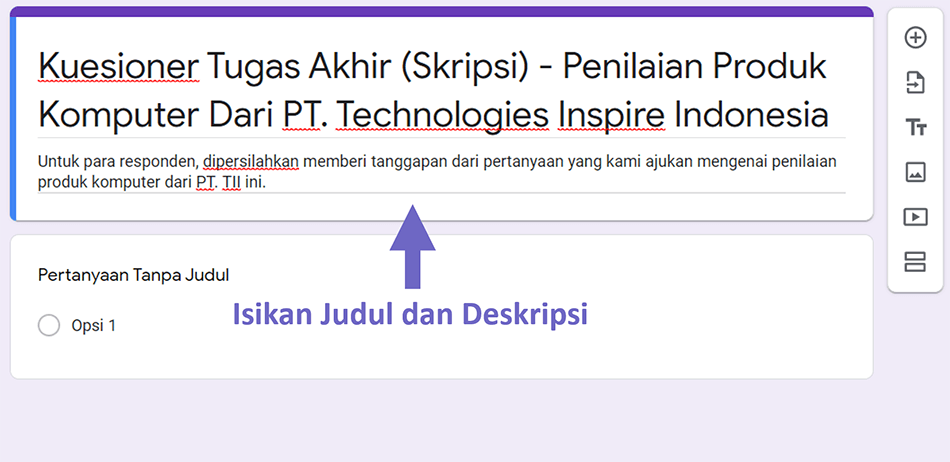 Kuesioner Tugas Akhir (Skripsi) - Penilaian Produk Komputer Dari PT. Technologies Inspire Indonesia

Untuk para responden, dipersilahkan memberi tanggapan dari pertanyaan yang kami ajukan mengenai penilaian produk komputer dari PT. TII ini.

Pertanyaan Tanpa Judul

Opsi 1

Isikan Judul dan Deskripsi